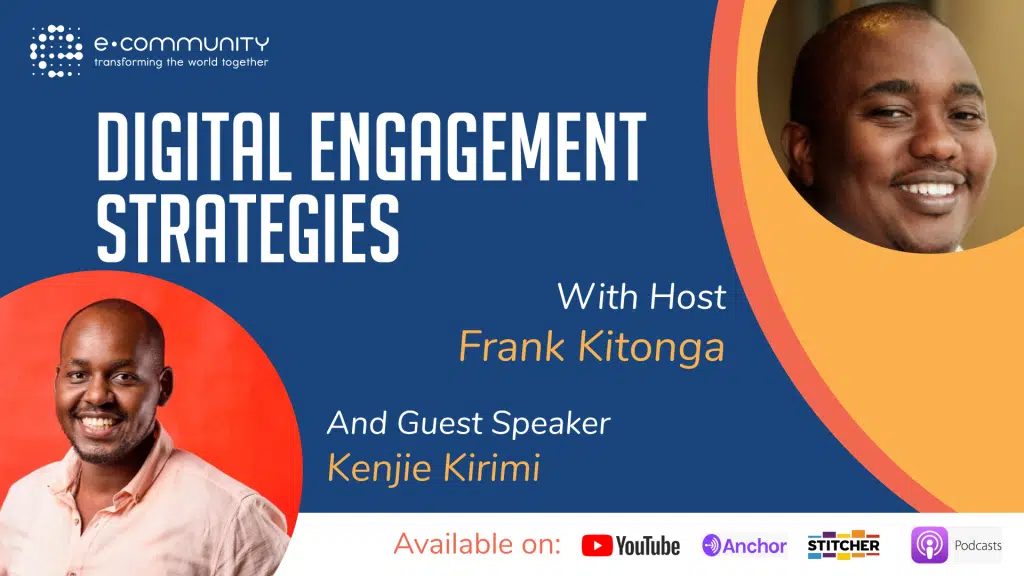 e·community
transforming the world together

DIGITAL ENGAGEMENT STRATEGIES

With Host
Frank Kitonga

And Guest Speaker
Kenjie Kirimi

Available on: YouTube Anchor STITCHER Podcasts